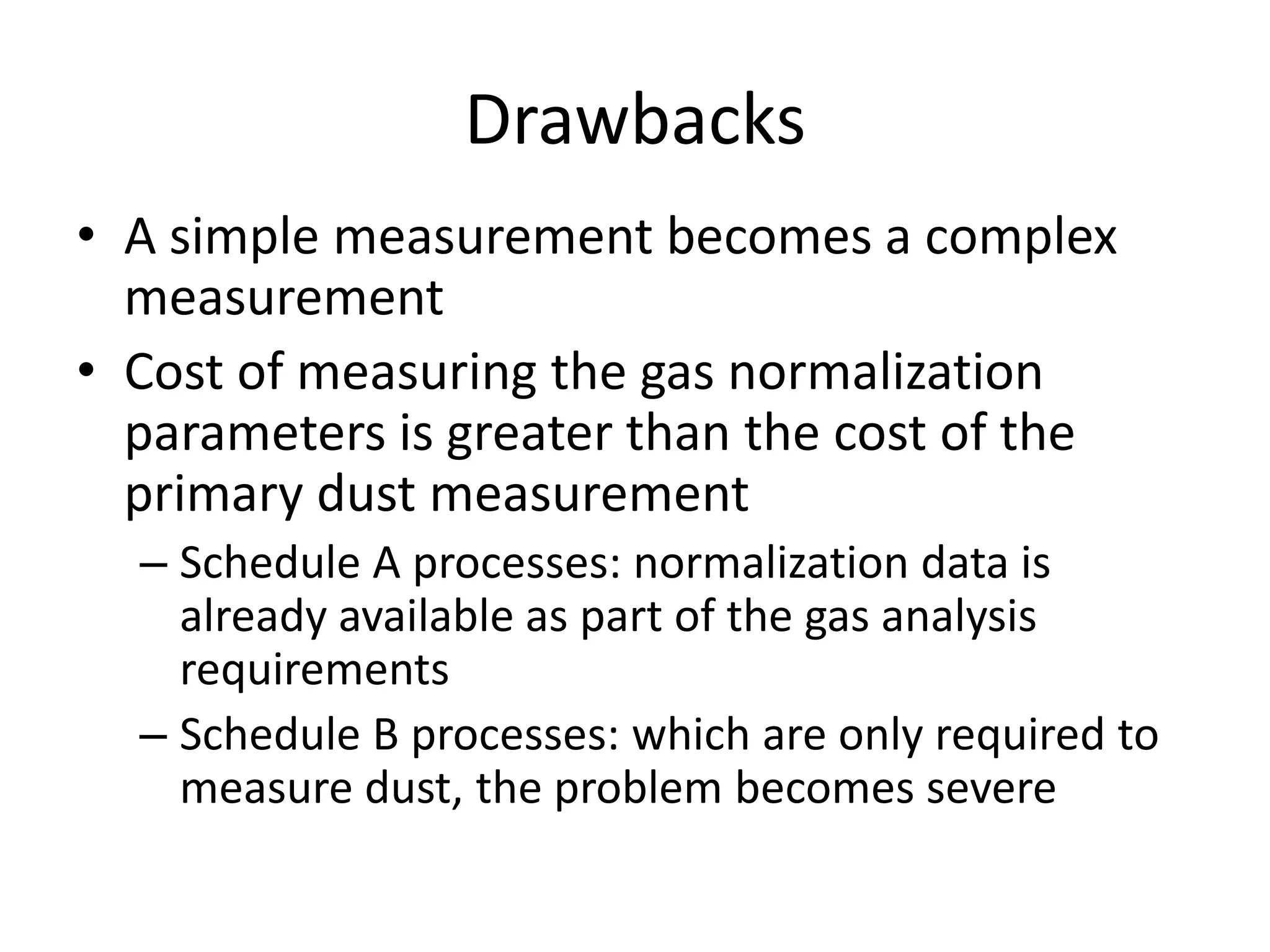 Drawbacks

• A simple measurement becomes a complex measurement

• Cost of measuring the gas normalization parameters is greater than the cost of the primary dust measurement

– Schedule A processes: normalization data is already available as part of the gas analysis requirements

– Schedule B processes: which are only required to measure dust, the problem becomes severe